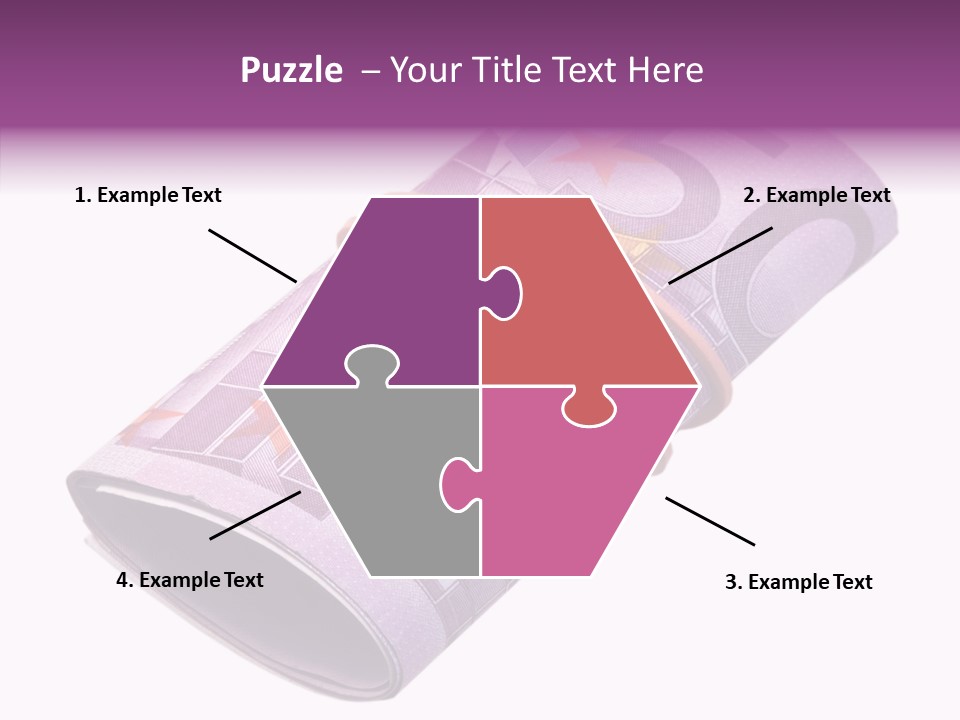 Puzzle – Your Title Text Here

1. Example Text

2. Example Text

4. Example Text

3. Example Text